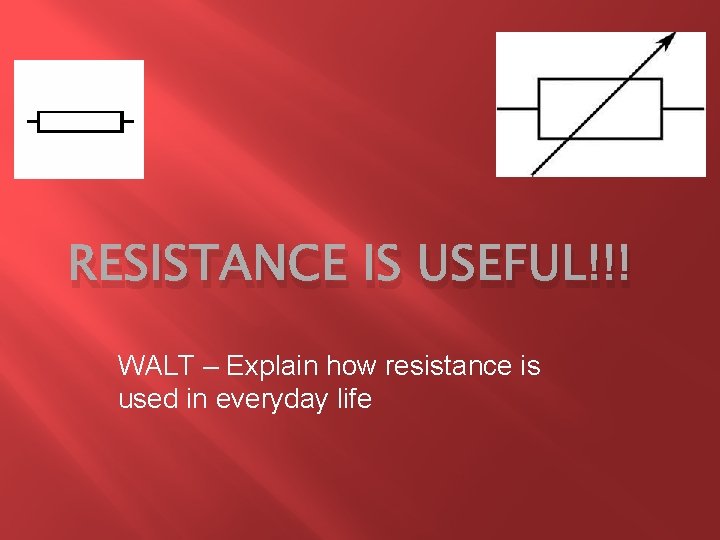 RESISTANCE IS USEFUL!!!

WALT – Explain how resistance is used in everyday life